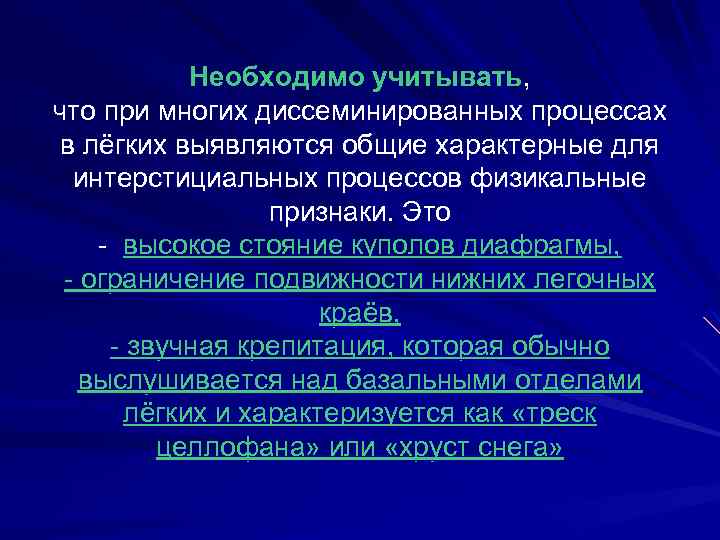 Необходимо учитывать,
что при многих диссеминированных процессах в лёгких выявляются общие характерные для интерстициальных процессов физикальные признаки. Это
- высокое стояние куполов диафрагмы,
- ограничение подвижности нижних легочных краёв,
- звучная крепитация, которая обычно выслушивается над базальными отделами лёгких и характеризуется как «треск целлофана» или «хруст снега»